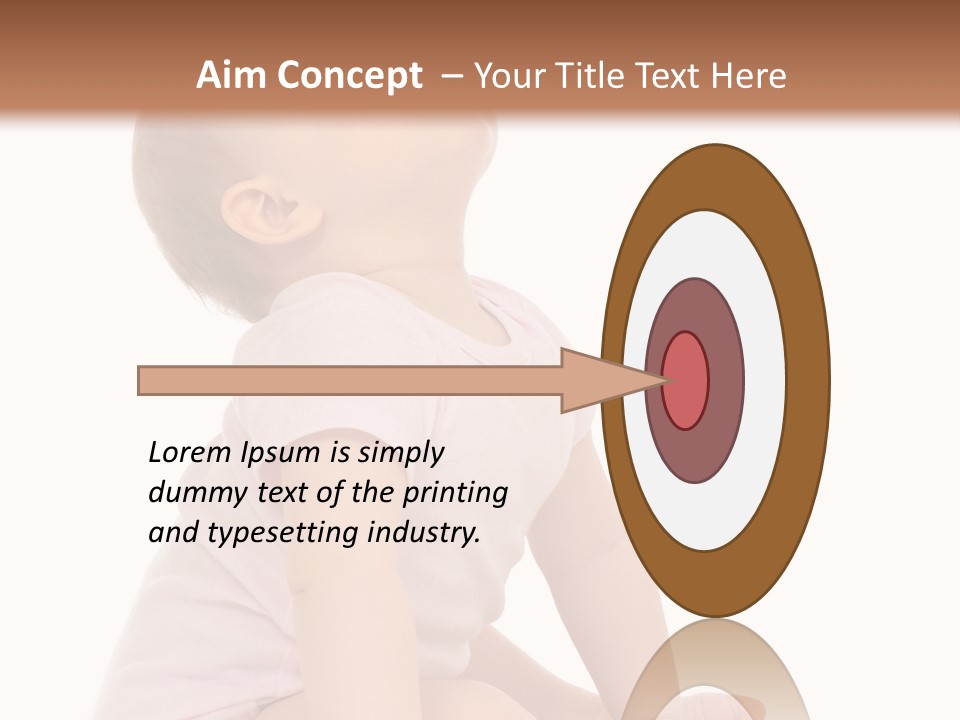 Aim Concept – Your Title Text Here

Lorem Ipsum is simply dummy text of the printing and typesetting industry.